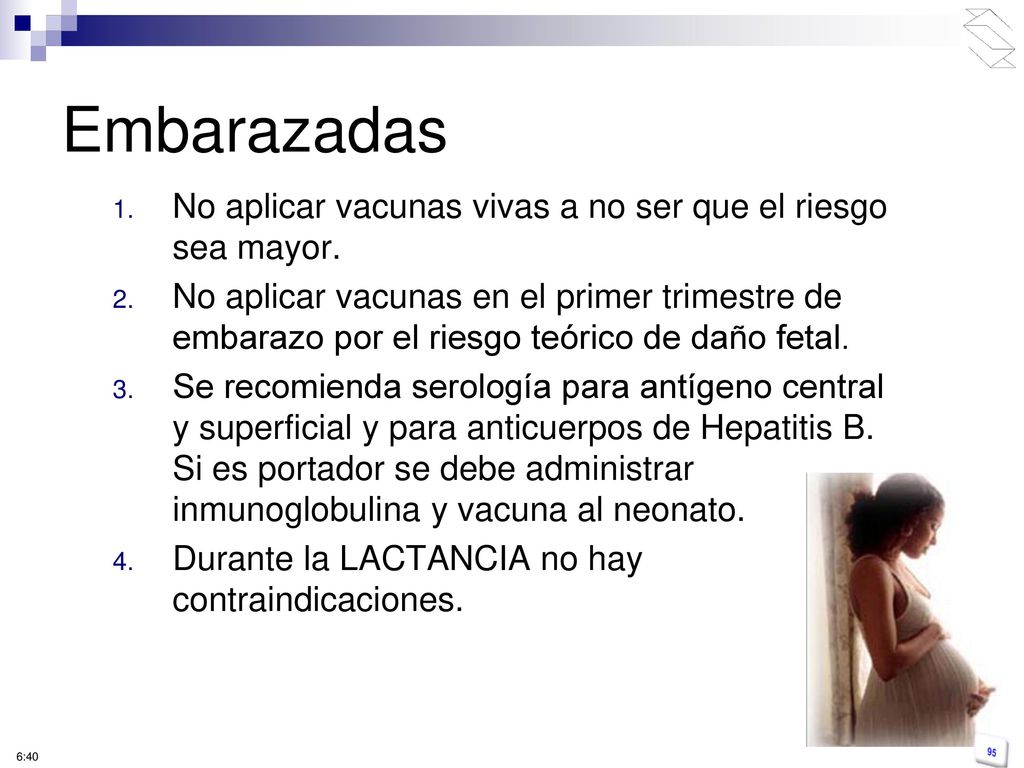 Embarazadas

1. No aplicar vacunas vivas a no ser que el riesgo sea mayor.
2. No aplicar vacunas en el primer trimestre de embarazo por el riesgo teórico de daño fetal.
3. Se recomienda serología para antígeno central y superficial y para anticuerpos de Hepatitis B. Si es portador se debe administrar inmunoglobulina y vacuna al neonato.
4. Durante la LACTANCIA no hay contraindicaciones.

6:40

95